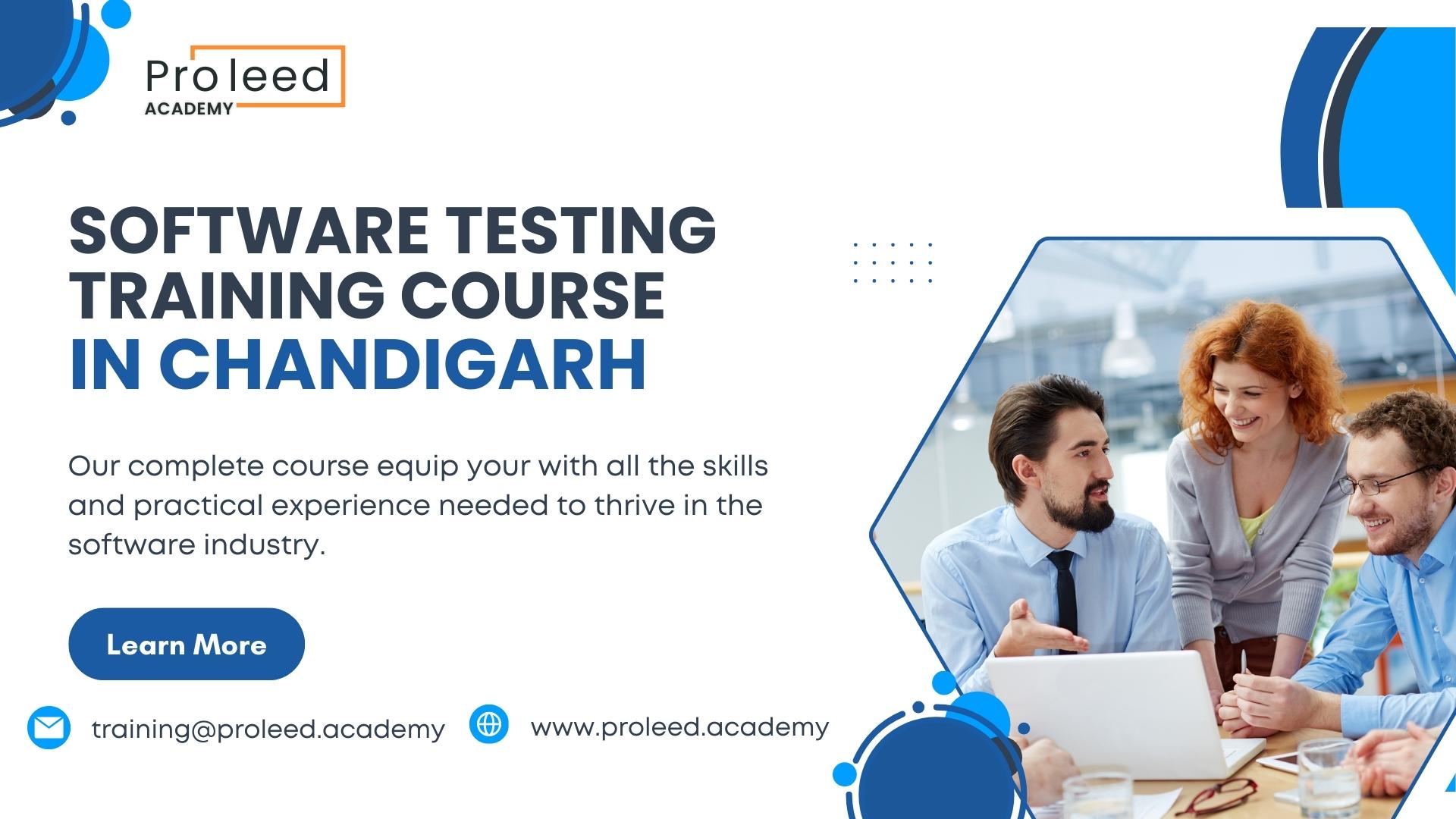 Proleed
ACADEMY

SOFTWARE TESTING TRAINING COURSE IN CHANDIGARH

Our complete course equip your with all the skills and practical experience needed to thrive in the software industry.

Learn More

training@proleed.academy

www.proleed.academy